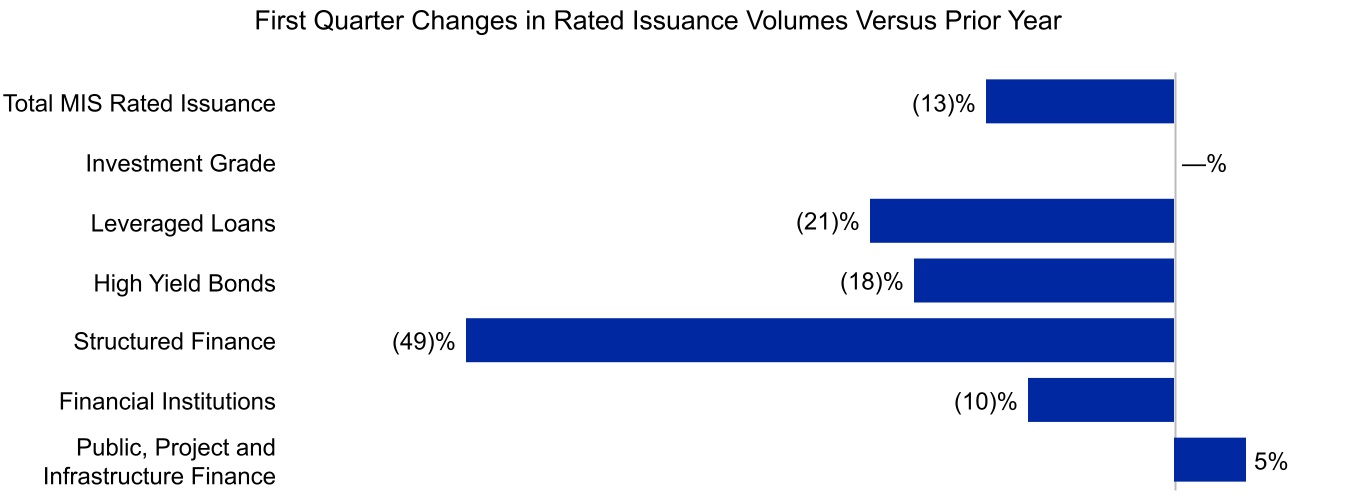 First Quarter Changes in Rated Issuance Volumes Versus Prior Year

Total MIS Rated Issuance (13)%
Investment Grade —%
Leveraged Loans (21)%
High Yield Bonds (18)%
Structured Finance (49)%
Financial Institutions (10)%
Public, Project and Infrastructure Finance 5%